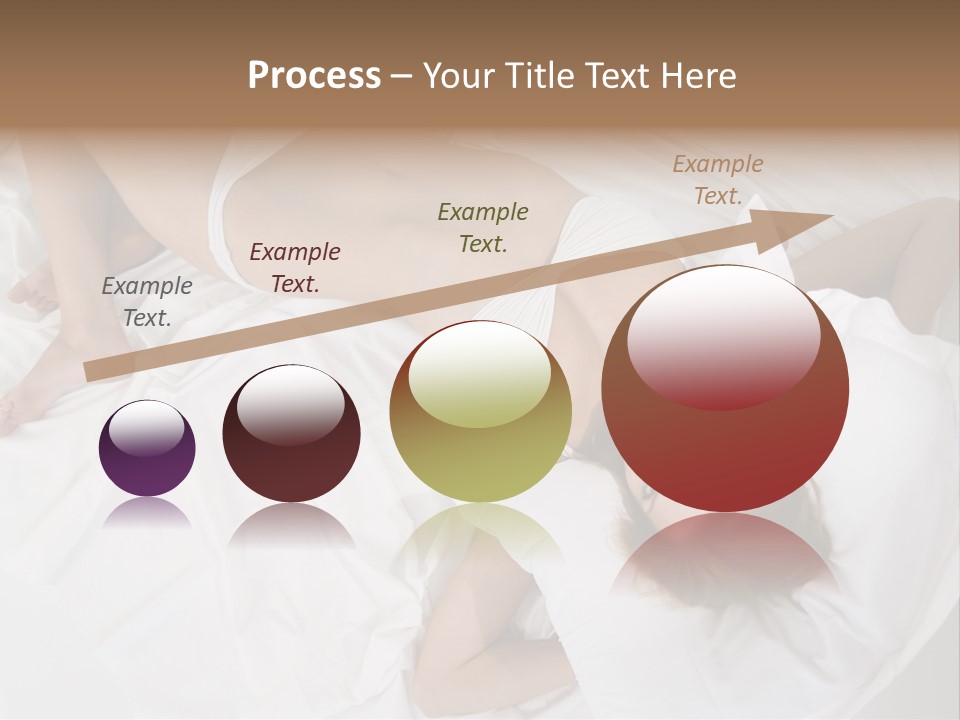 Process – Your Title Text Here

Example Text.

Example Text.

Example Text.

Example Text.